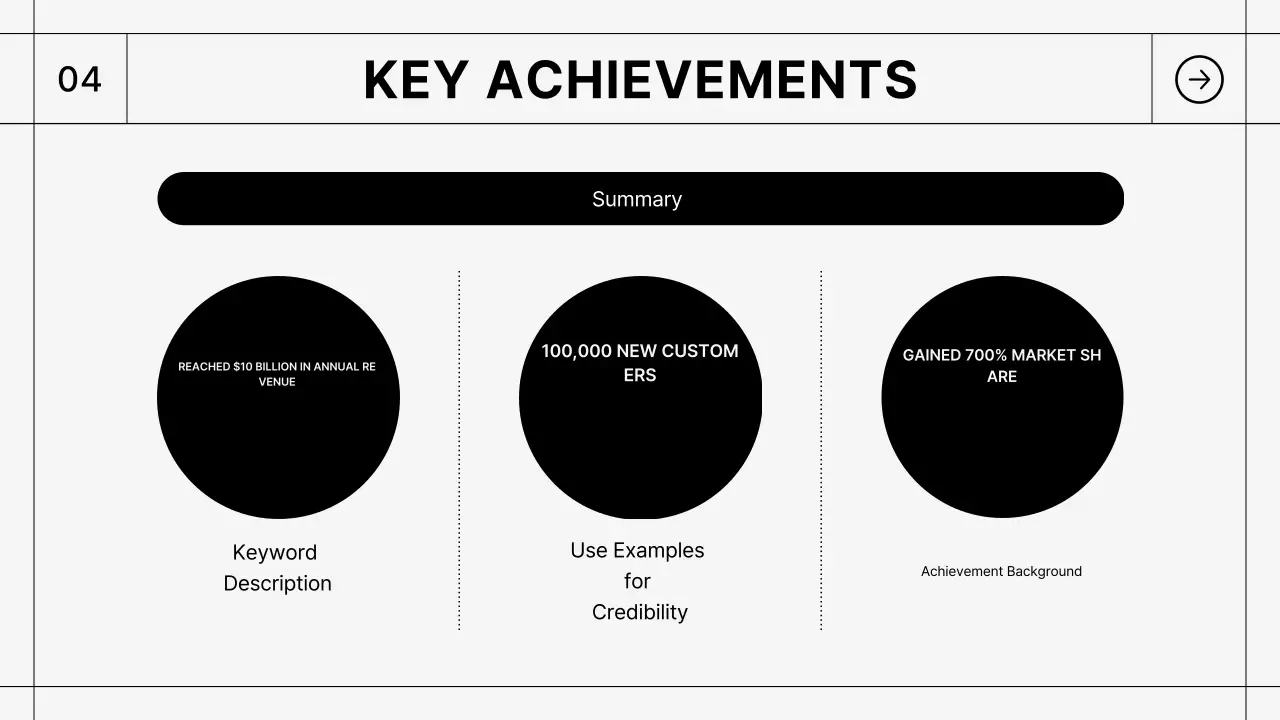 04

KEY ACHIEVEMENTS

Summary

REACHED $10 BILLION IN ANNUAL RE VENUE

Keyword Description

100,000 NEW CUSTOM ERS

Use Examples for Credibility

GAINED 700% MARKET SH ARE

Achievement Background